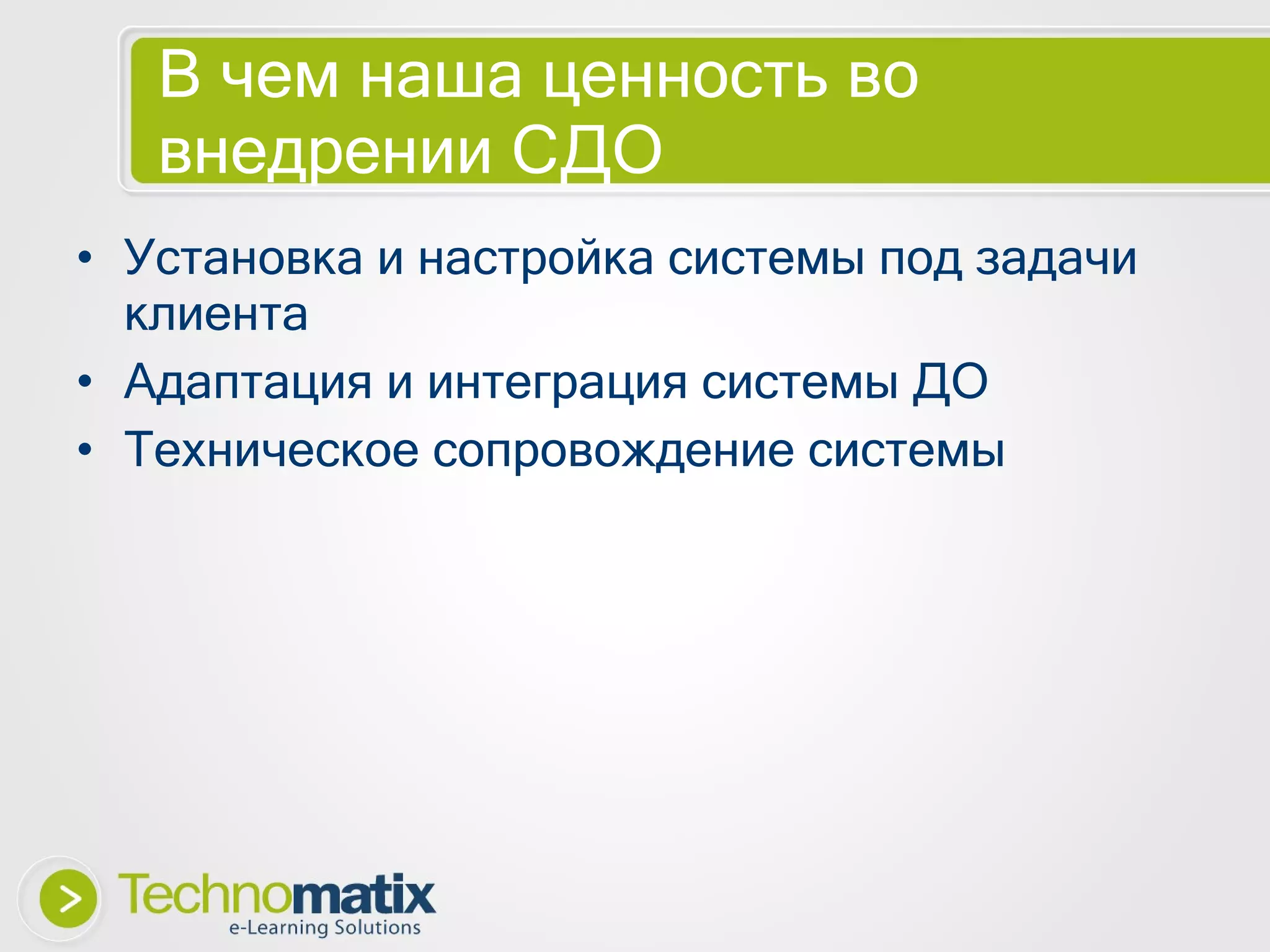 В чем наша ценность во внедрении СДО

• Установка и настройка системы под задачи клиента
• Адаптация и интеграция системы ДО
• Техническое сопровождение системы

Technomatix
e-Learning Solutions